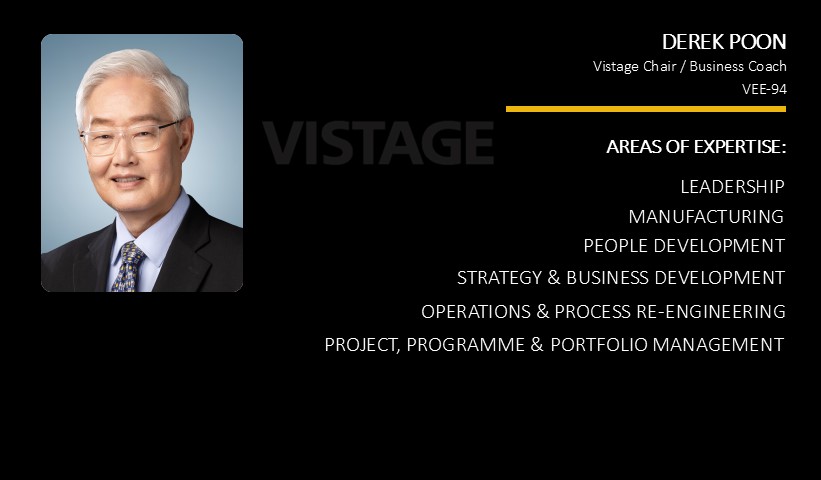 DEREK POON
Vistage Chair / Business Coach
VEE-94

VISTAGE

AREAS OF EXPERTISE:

LEADERSHIP
MANUFACTURING
PEOPLE DEVELOPMENT
STRATEGY & BUSINESS DEVELOPMENT
OPERATIONS & PROCESS RE-ENGINEERING
PROJECT, PROGRAMME & PORTFOLIO MANAGEMENT